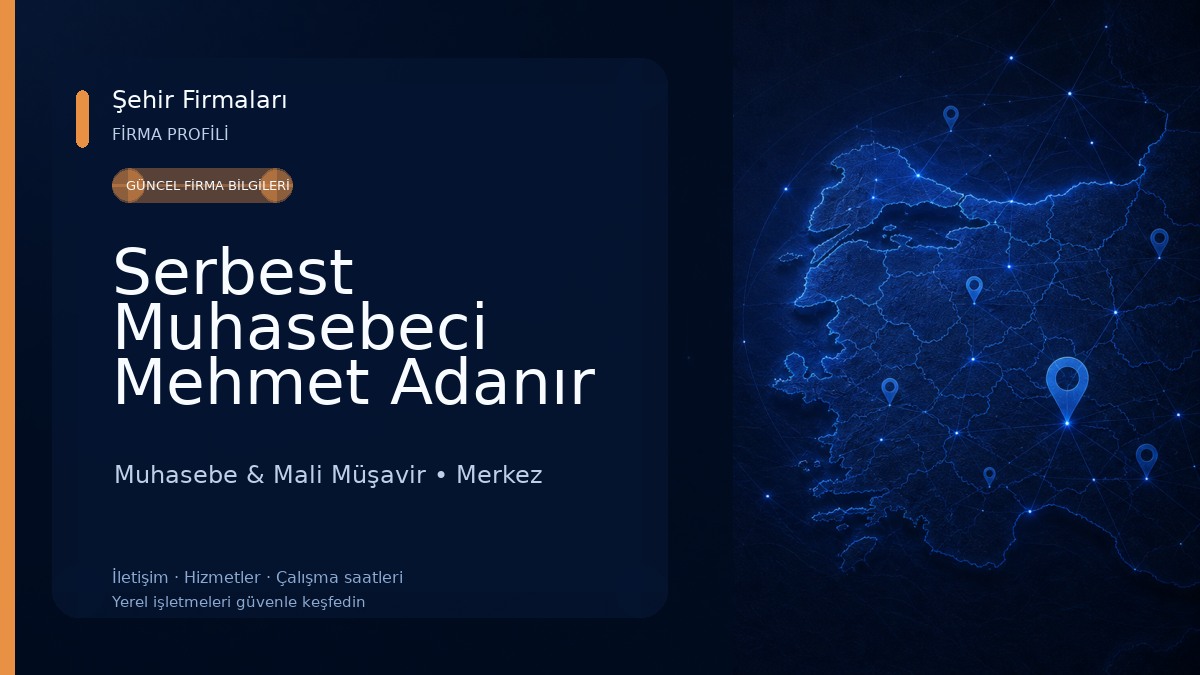 Şehir Firmaları
FİRMA PROFİLİ

GÜNCEL FİRMA BİLGİLERİ

Serbest Muhasebeci Mehmet Adanır

Muhasebe & Mali Müşavir • Merkez

İletişim · Hizmetler · Çalışma saatleri
Yerel işletmeleri güvenle keşfedin